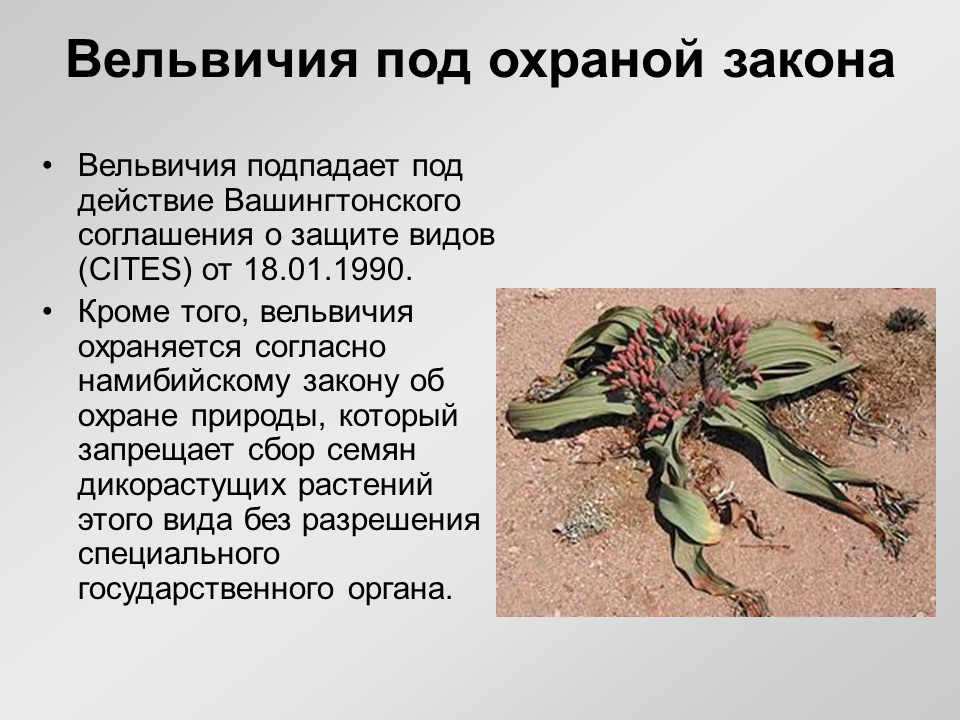 Вельвичия под охраной закона

• Вельвичия подпадает под действие Вашингтонского соглашения о защите видов (CITES) от 18.01.1990.
• Кроме того, вельвичия охраняется согласно намибийскому закону об охране природы, который запрещает сбор семян дикорастущих растений этого вида без разрешения специального государственного органа.